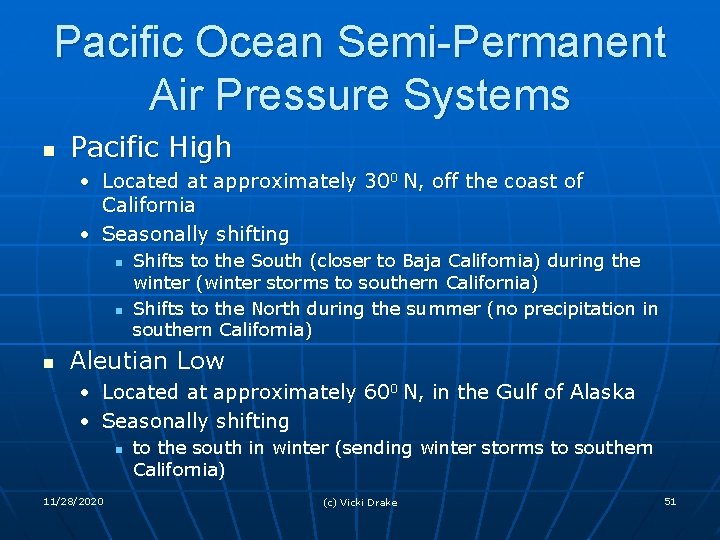 Pacific Ocean Semi-Permanent Air Pressure Systems

- Pacific High
  - Located at approximately $30^0$ N, off the coast of California
  - Seasonally shifting
    - Shifts to the South (closer to Baja California) during the winter (winter storms to southern California)
    - Shifts to the North during the summer (no precipitation in southern California)
- Aleutian Low
  - Located at approximately $60^0$ N, in the Gulf of Alaska
  - Seasonally shifting
    - to the south in winter (sending winter storms to southern California)

11/28/2020

(c) Vicki Drake

51